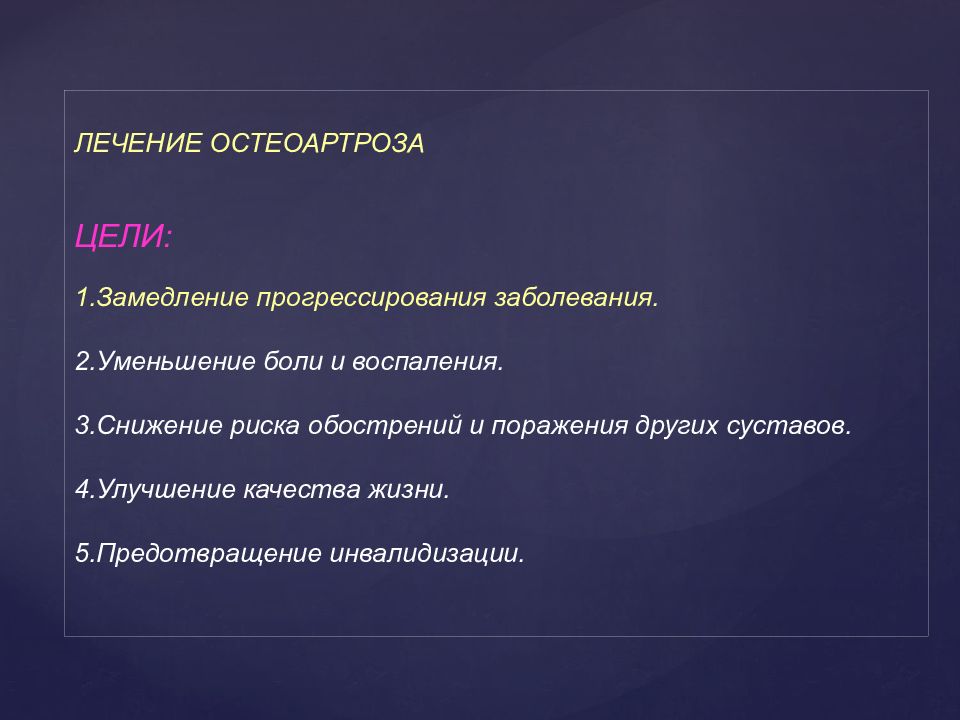 ЛЕЧЕНИЕ ОСТЕОАРТРОЗА

ЦЕЛИ:

1.Замедление прогрессирования заболевания.

2.Уменьшение боли и воспаления.

3.Снижение риска обострений и поражения других суставов.

4.Улучшение качества жизни.

5.Предотвращение инвалидизации.